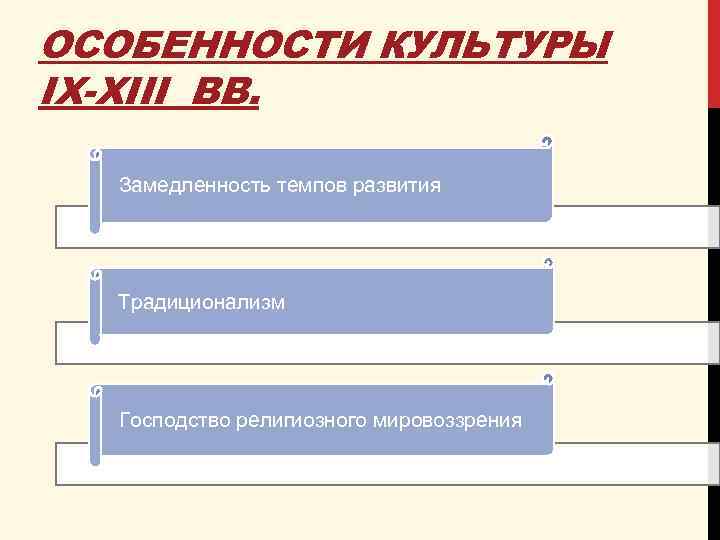 ОСОБЕННОСТИ КУЛЬТУРЫ IX-XIII ВВ.

Замедленность темпов развития

Традиционализм

Господство религиозного мировоззрения